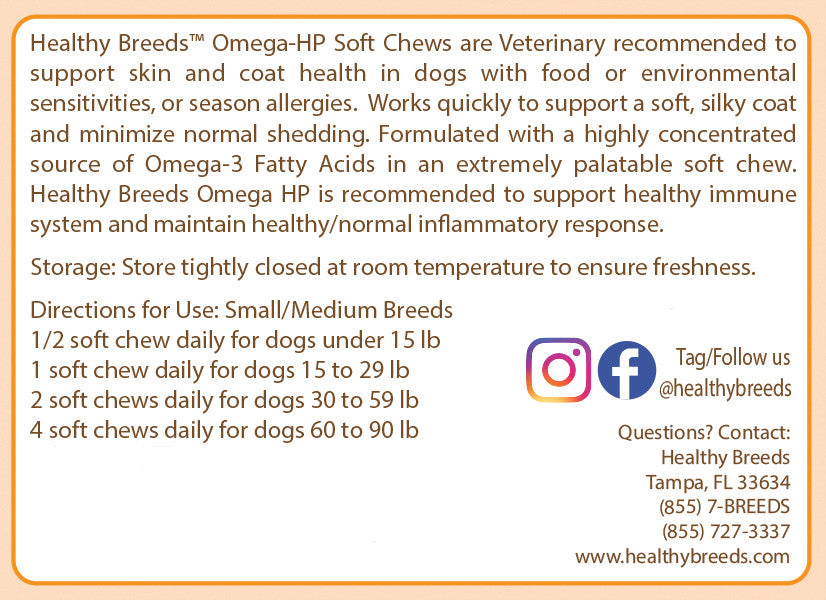 Healthy Breeds™ Omega-HP Soft Chews are Veterinary recommended to support skin and coat health in dogs with food or environmental sensitivities, or season allergies. Works quickly to support a soft, silky coat and minimize normal shedding. Formulated with a highly concentrated source of Omega-3 Fatty Acids in an extremely palatable soft chew. Healthy Breeds Omega HP is recommended to support healthy immune system and maintain healthy/normal inflammatory response.

Storage: Store tightly closed at room temperature to ensure freshness.

Directions for Use: Small/Medium Breeds
1/2 soft chew daily for dogs under 15 lb
1 soft chew daily for dogs 15 to 29 lb
2 soft chews daily for dogs 30 to 59 lb
4 soft chews daily for dogs 60 to 90 lb

Tag/Follow us
@healthybreeds

Questions? Contact:
Healthy Breeds
Tampa, FL 33634
(855) 7-BREEDS
(855) 727-3337
www.healthybreeds.com